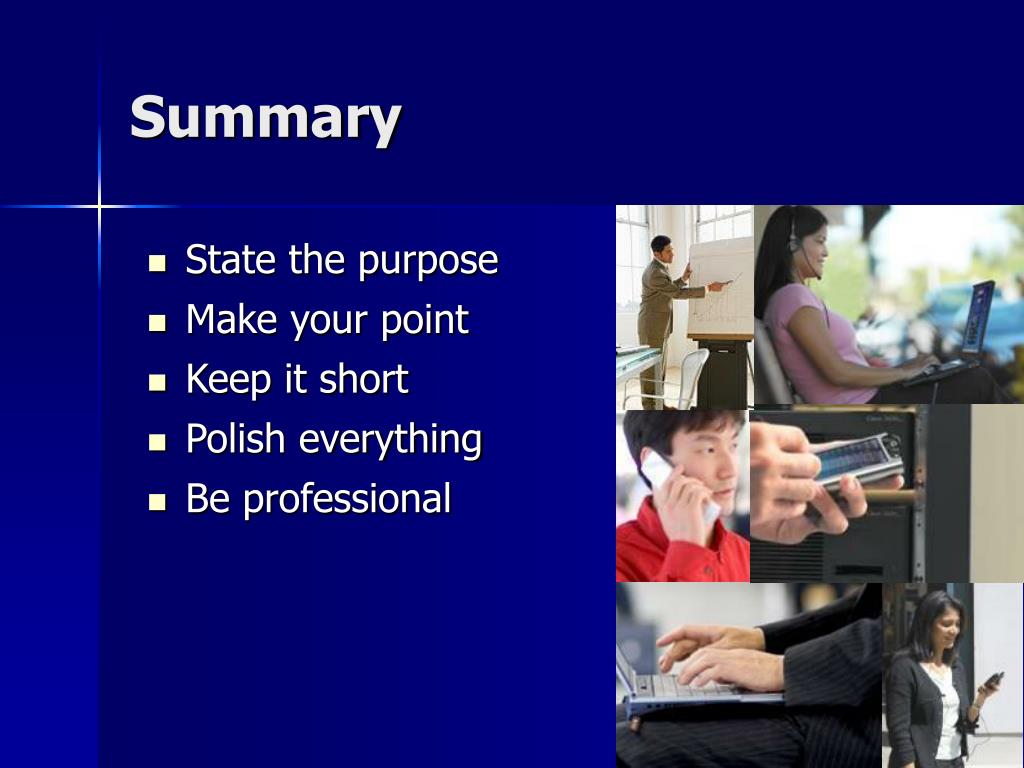 Summary

- State the purpose
- Make your point
- Keep it short
- Polish everything
- Be professional